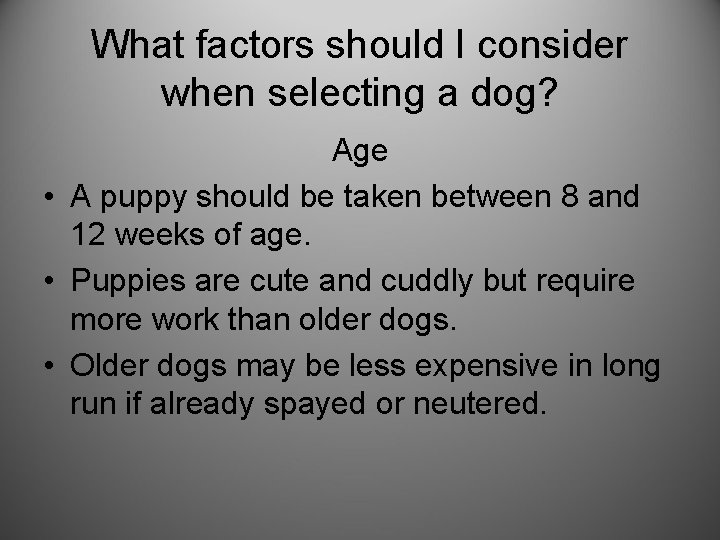 What factors should I consider when selecting a dog?

Age

• A puppy should be taken between 8 and 12 weeks of age.
• Puppies are cute and cuddly but require more work than older dogs.
• Older dogs may be less expensive in long run if already spayed or neutered.